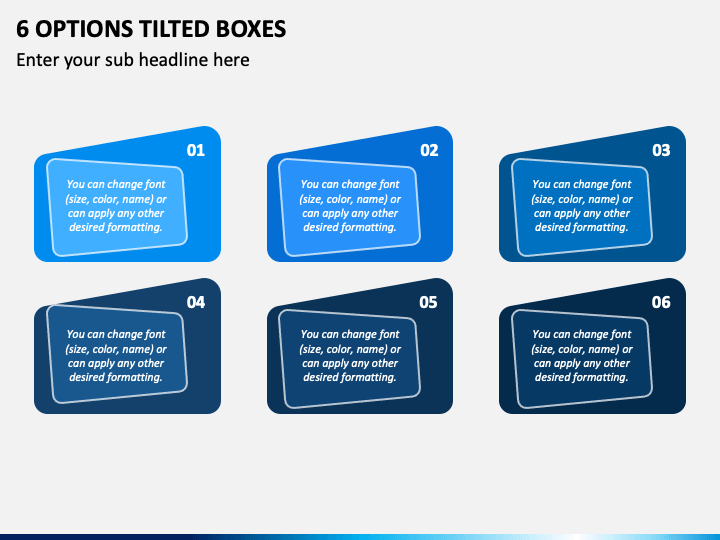 6 OPTIONS TILTED BOXES

Enter your sub headline here

01

You can change font (size, color, name) or can apply any other desired formatting.

02

You can change font (size, color, name) or can apply any other desired formatting.

03

You can change font (size, color, name) or can apply any other desired formatting.

04

You can change font (size, color, name) or can apply any other desired formatting.

05

You can change font (size, color, name) or can apply any other desired formatting.

06

You can change font (size, color, name) or can apply any other desired formatting.